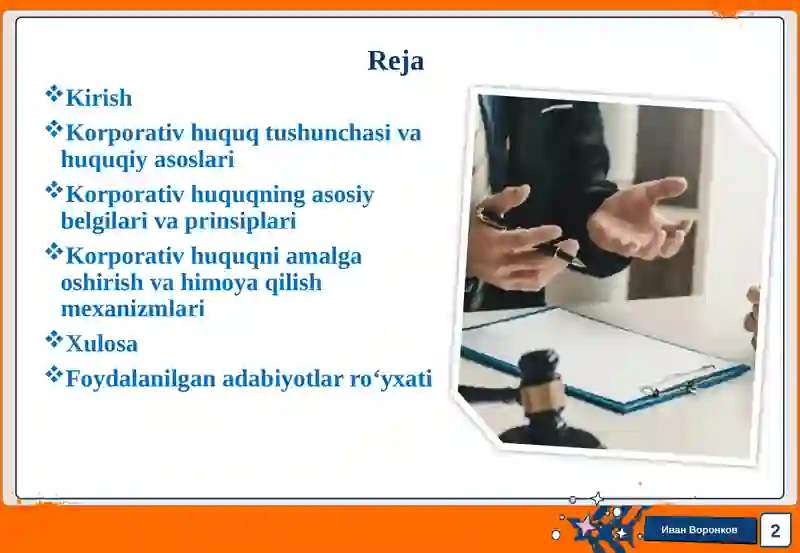 Reja

❖Kirish

❖Korporativ huquq tushunchasi va huquqiy asoslari

❖Korporativ huquqning asosiy belgilari va prinsiplari

❖Korporativ huquqni amalga oshirish va himoya qilish mexanizmlari

❖Xulosa

❖Foydalanilgan adabiyotlar ro‘yxati

Иван Воронков

2